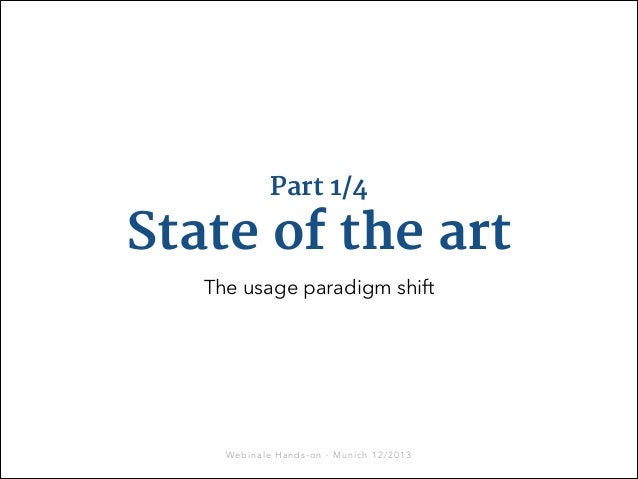 Part 1/4
State of the art

The usage paradigm shift

Webinale Hands-on · Munich 12/2013